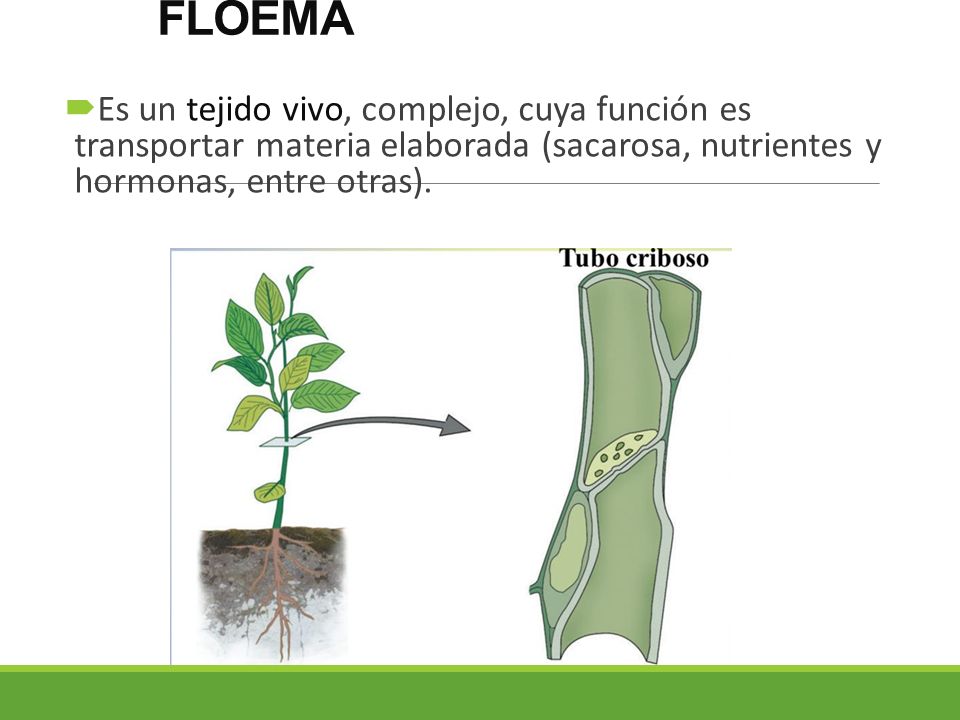 FLOEMA

Es un tejido vivo, complejo, cuya función es transportar materia elaborada (sacarosa, nutrientes y hormonas, entre otras).

Tubo criboso